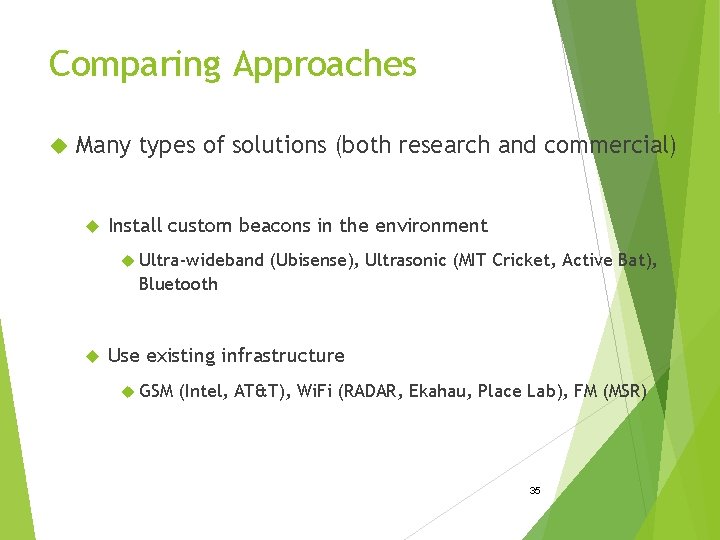 Comparing Approaches

Many types of solutions (both research and commercial)

Install custom beacons in the environment

Ultra-wideband (Ubisense), Ultrasonic (MIT Cricket, Active Bat), Bluetooth

Use existing infrastructure

GSM (Intel, AT&T), WiFi (RADAR, Ekahau, Place Lab), FM (MSR)

35